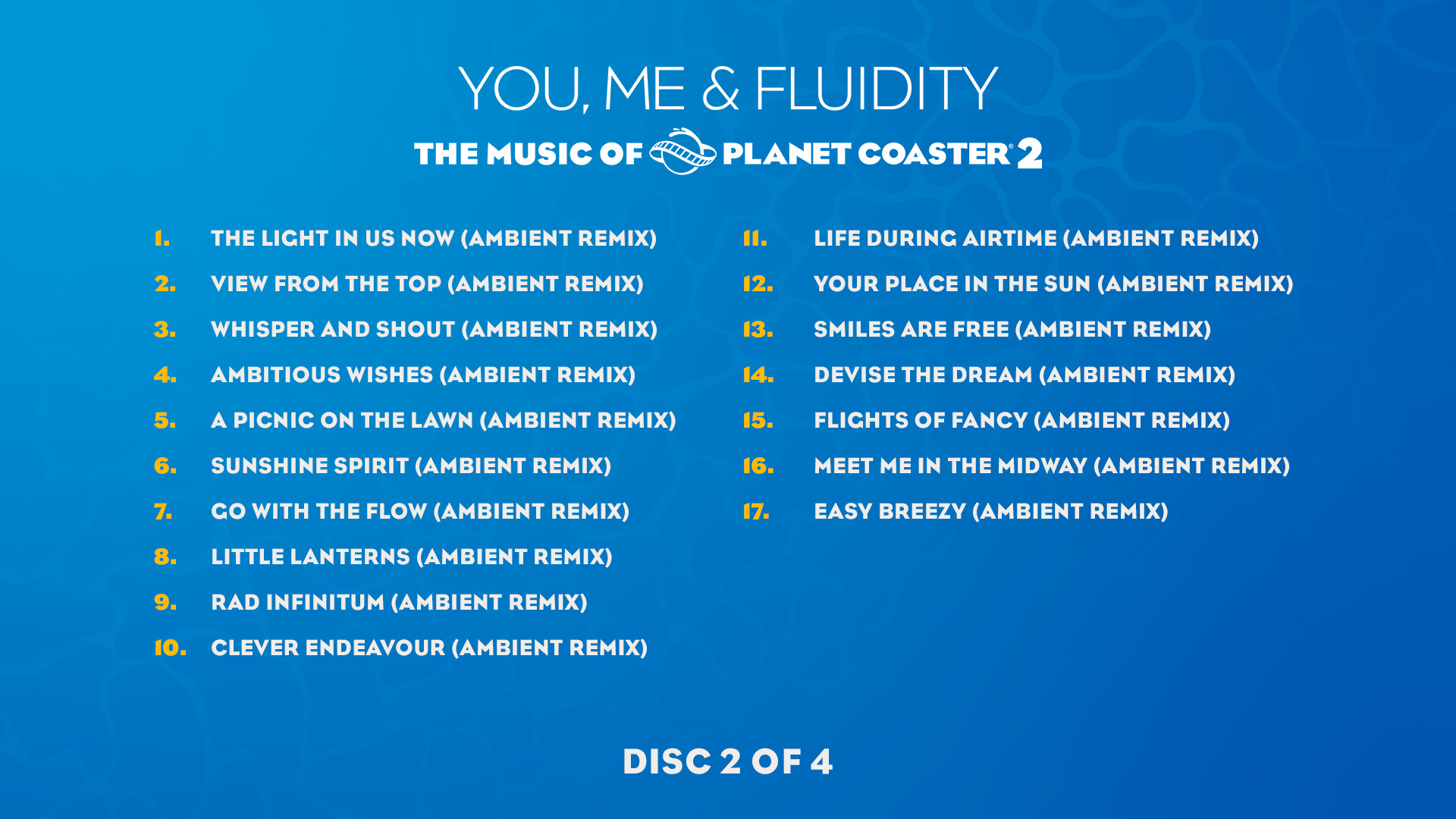 YOU, ME & FLUIDITY

THE MUSIC OF PLANET COASTER® 2

1. THE LIGHT IN US NOW (AMBIENT REMIX)
2. VIEW FROM THE TOP (AMBIENT REMIX)
3. WHISPER AND SHOUT (AMBIENT REMIX)
4. AMBITIOUS WISHES (AMBIENT REMIX)
5. A PICNIC ON THE LAWN (AMBIENT REMIX)
6. SUNSHINE SPIRIT (AMBIENT REMIX)
7. GO WITH THE FLOW (AMBIENT REMIX)
8. LITTLE LANTERNS (AMBIENT REMIX)
9. RAD INFINITUM (AMBIENT REMIX)
10. CLEVER ENDEAVOUR (AMBIENT REMIX)

11. LIFE DURING AIRTIME (AMBIENT REMIX)
12. YOUR PLACE IN THE SUN (AMBIENT REMIX)
13. SMILES ARE FREE (AMBIENT REMIX)
14. DEVISE THE DREAM (AMBIENT REMIX)
15. FLIGHTS OF FANCY (AMBIENT REMIX)
16. MEET ME IN THE MIDWAY (AMBIENT REMIX)
17. EASY BREEZY (AMBIENT REMIX)

DISC 2 OF 4